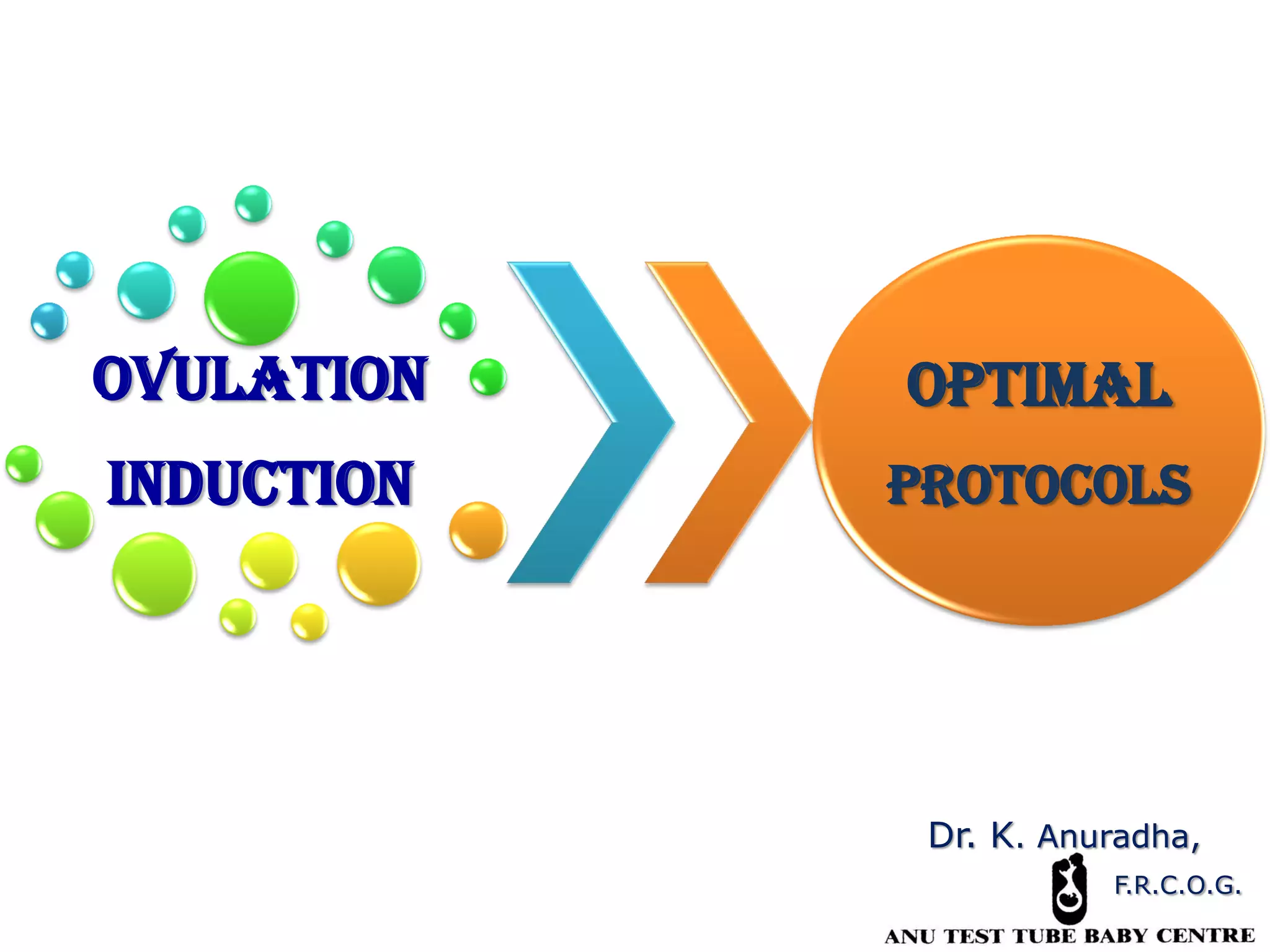 OVULATION
INDUCTION

OPTIMAL
PROTOCOLS

Dr. K. Anuradha,
F.R.C.O.G.
ANU TEST TUBE BABY CENTRE